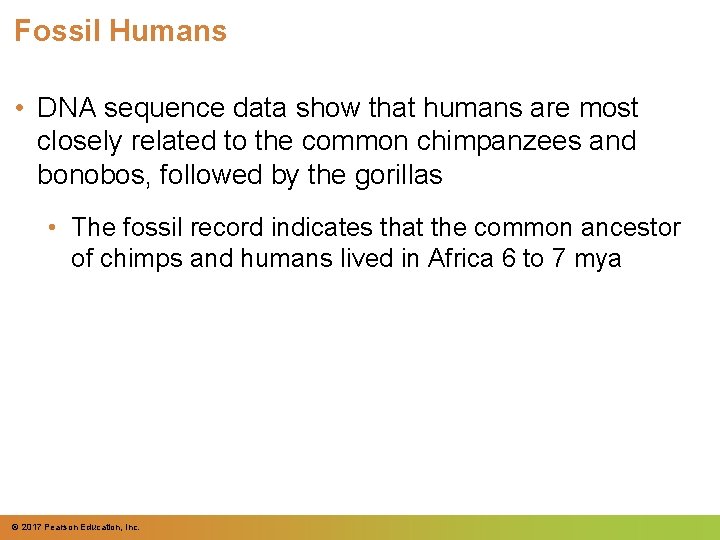 Fossil Humans

• DNA sequence data show that humans are most closely related to the common chimpanzees and bonobos, followed by the gorillas

• The fossil record indicates that the common ancestor of chimps and humans lived in Africa 6 to 7 mya

© 2017 Pearson Education, Inc.